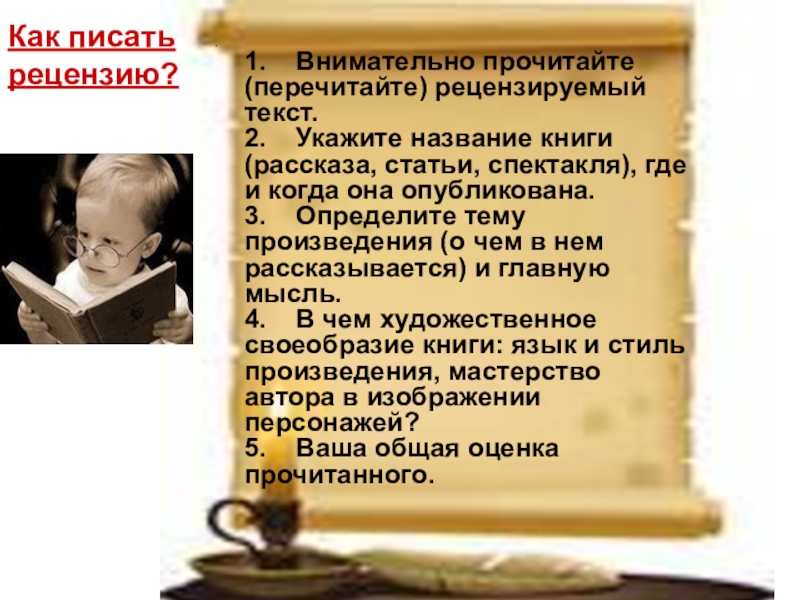 Как писать рецензию?

1. Внимательно прочитайте (перечитайте) рецензируемый текст.
2. Укажите название книги (рассказа, статьи, спектакля), где и когда она опубликована.
3. Определите тему произведения (о чем в нем рассказывается) и главную мысль.
4. В чем художественное своеобразие книги: язык и стиль произведения, мастерство автора в изображении персонажей?
5. Ваша общая оценка прочитанного.